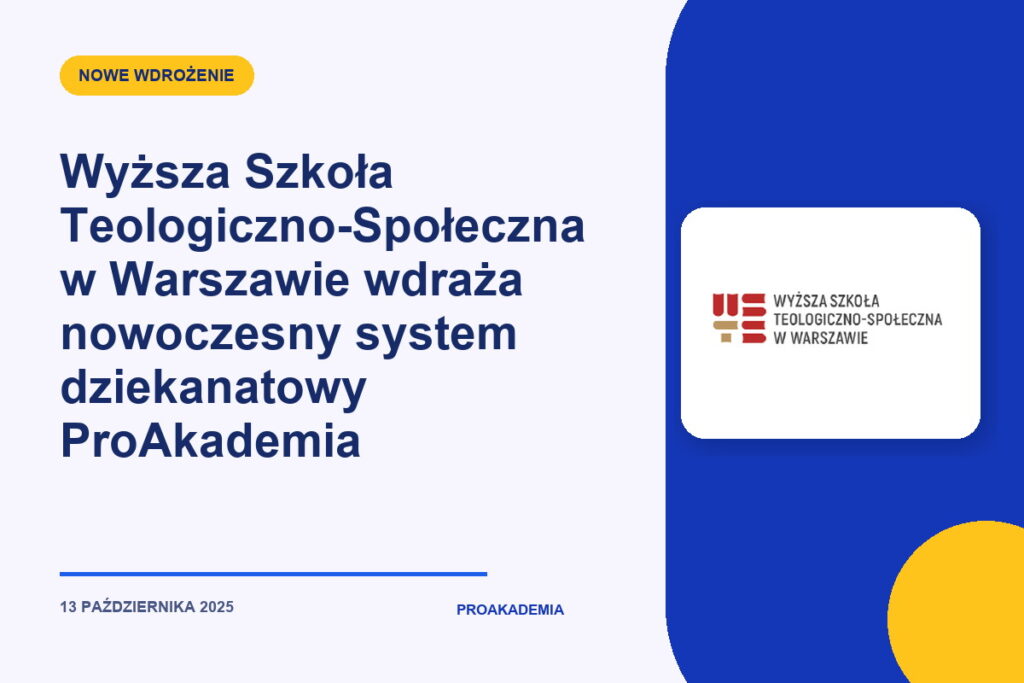 NOWE WDROŻENIE

Wyższa Szkoła Teologiczno-Społeczna w Warszawie wdraża nowoczesny system dziekanatowy ProAkademia

13 PAŹDZIERNIKA 2025

PROAKADEMIA

WYŻSZA SZKOŁA TEOLOGICZNO-SPOŁECZNA W WARSZAWIE